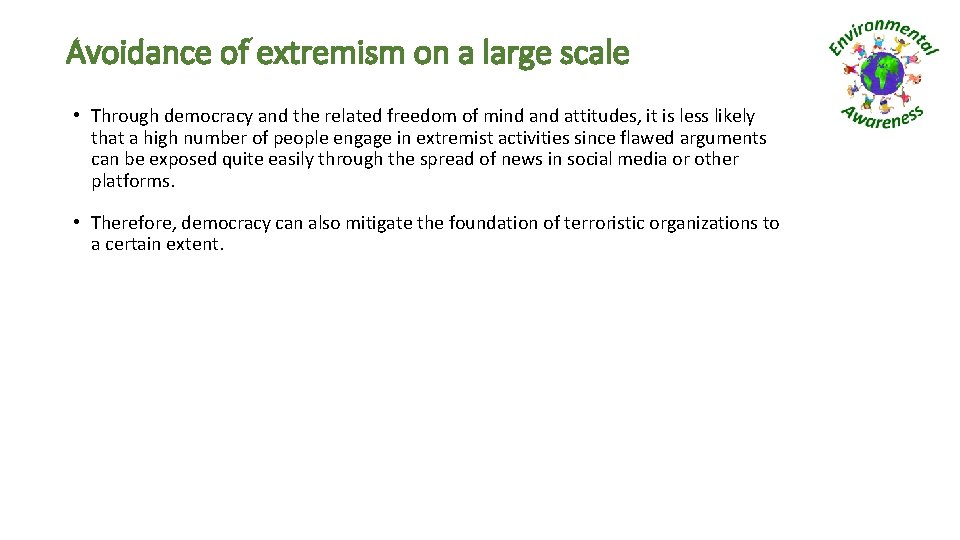 Avoidance of extremism on a large scale

Environmental Awareness

• Through democracy and the related freedom of mind and attitudes, it is less likely that a high number of people engage in extremist activities since flawed arguments can be exposed quite easily through the spread of news in social media or other platforms.

• Therefore, democracy can also mitigate the foundation of terroristic organizations to a certain extent.